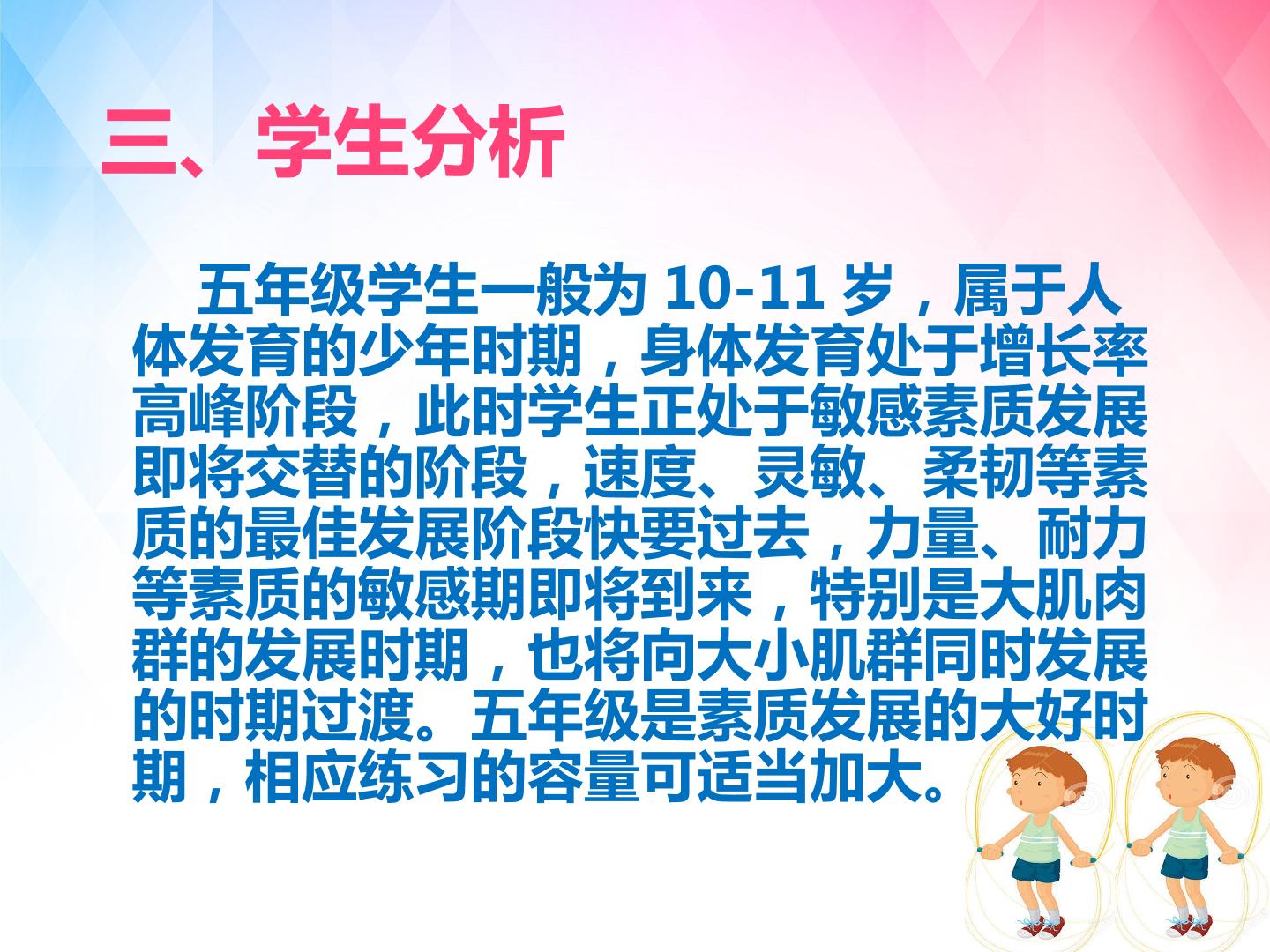 三、学生分析

五年级学生一般为10-11岁，属于人体发育的少年时期，身体发育处于增长率高峰阶段，此时学生正处于敏感素质发展即将交替的阶段，速度、灵敏、柔韧等素质的最佳发展阶段快要过去，力量、耐力等素质的敏感期即将到来，特别是大肌肉群的发展时期，也将向大小肌群同时发展的时期过渡。五年级是素质发展的大好时期，相应练习的容量可适当加大。